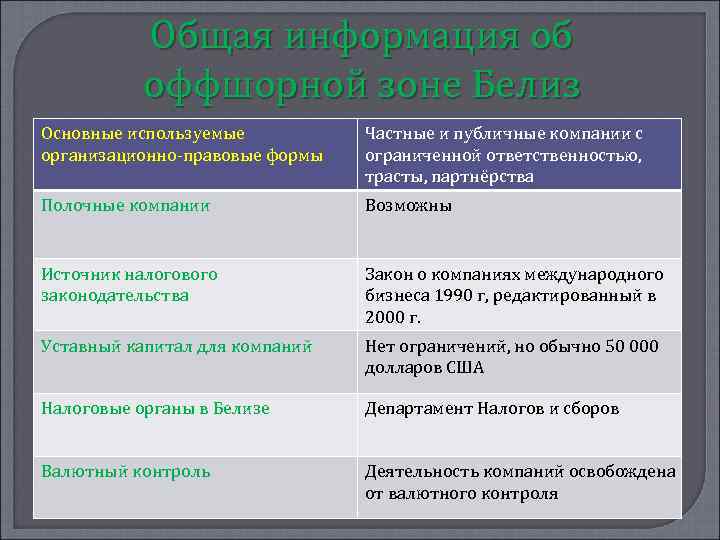 Общая информация об оффшорной зоне Белиз

| Основные используемые организационно-правовые формы | Частные и публичные компании с ограниченной ответственностью, трасты, партнёрства |
|---|---|
| Полочные компании | Возможны |
| Источник налогового законодательства | Закон о компаниях международного бизнеса 1990 г, редактированный в 2000 г. |
| Уставный капитал для компаний | Нет ограничений, но обычно 50 000 долларов США |
| Налоговые органы в Белизе | Департамент Налогов и сборов |
| Валютный контроль | Деятельность компаний освобождена от валютного контроля |